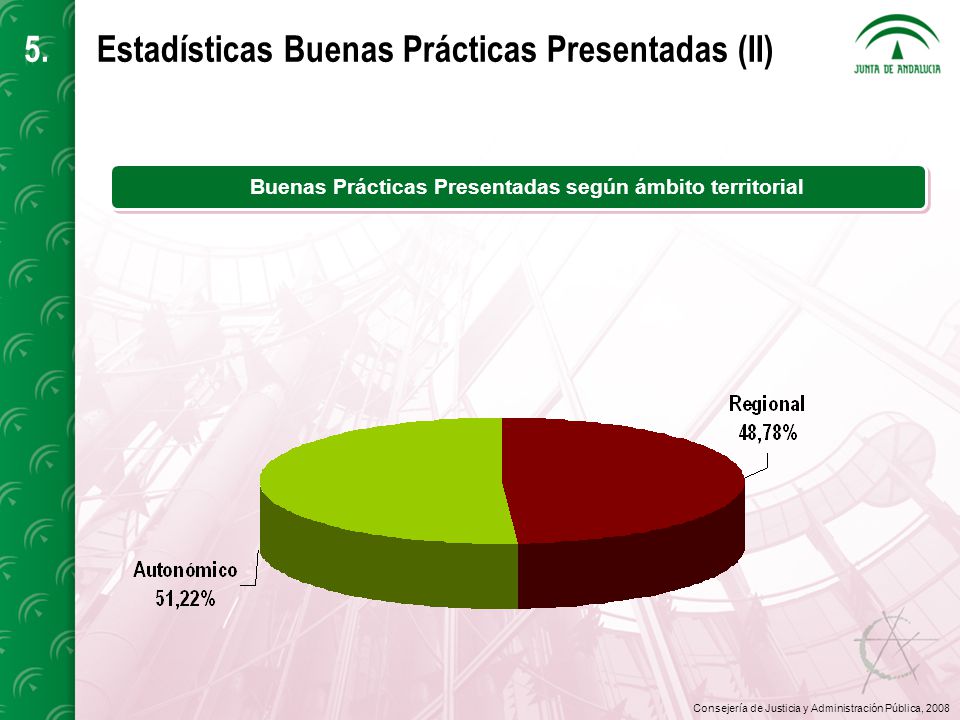 5.

Estadísticas Buenas Prácticas Presentadas (II)

JUNTA DE ANDALUCIA

Buenas Prácticas Presentadas según ámbito territorial

Regional
48,78%

Autonómico
51,22%

Consejería de Justicia y Administración Pública, 2008